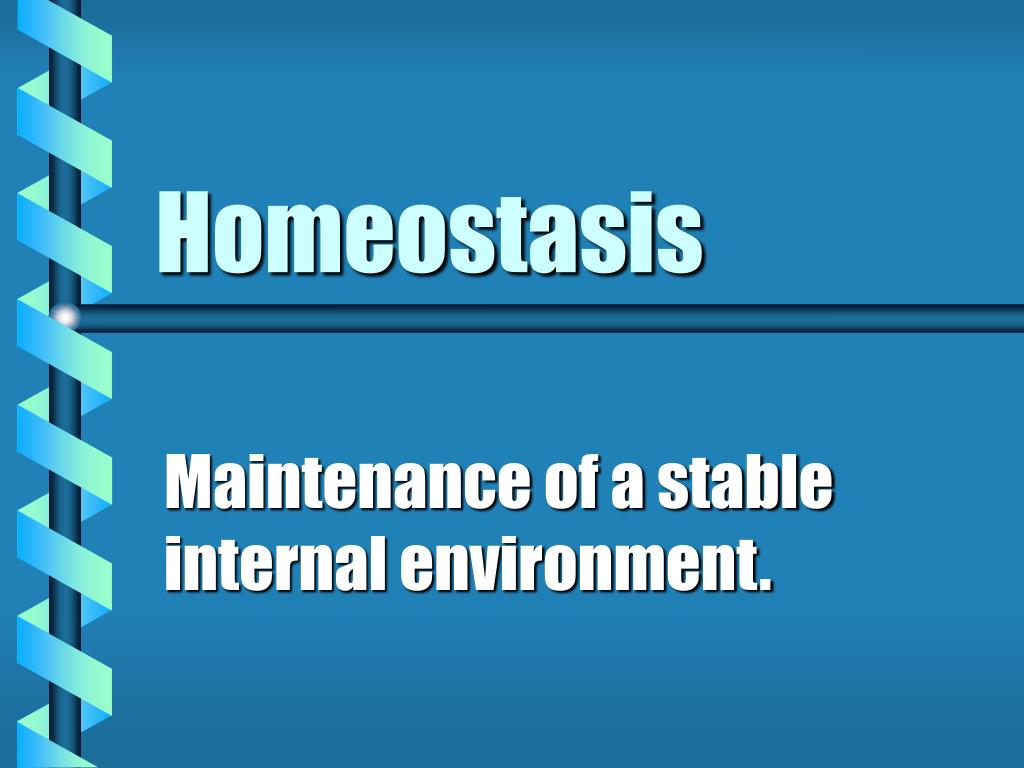 Homeostasis

Maintenance of a stable internal environment.